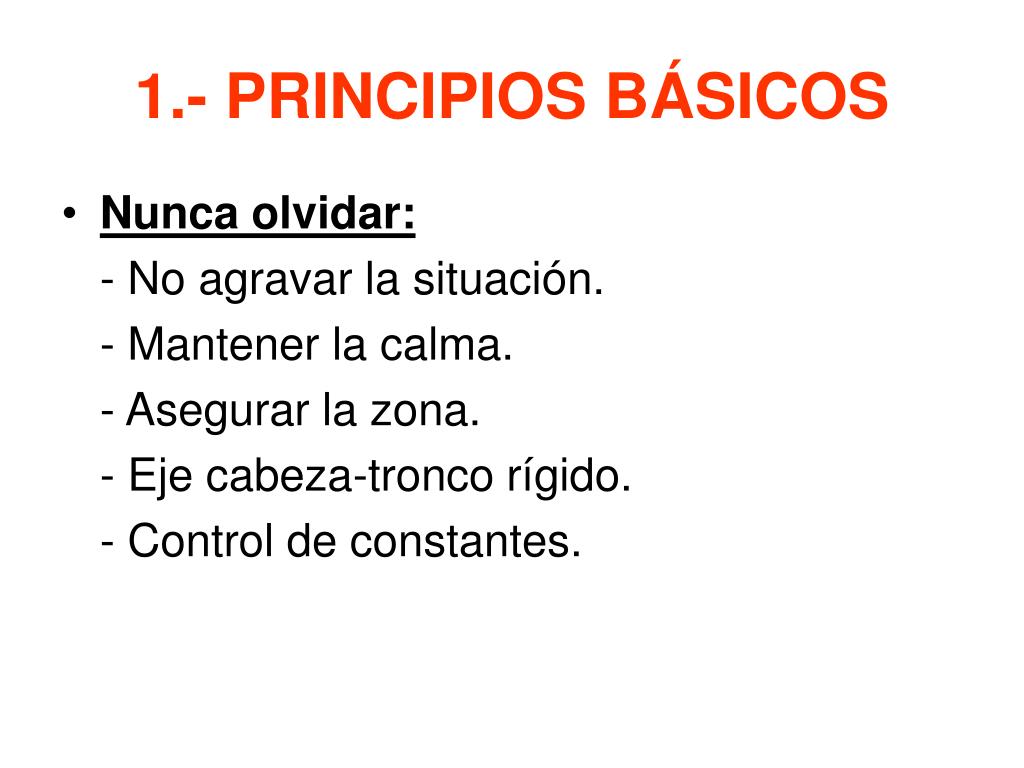 1.- PRINCIPIOS BÁSICOS

• Nunca olvidar:
- No agravar la situación.
- Mantener la calma.
- Asegurar la zona.
- Eje cabeza-tronco rígido.
- Control de constantes.